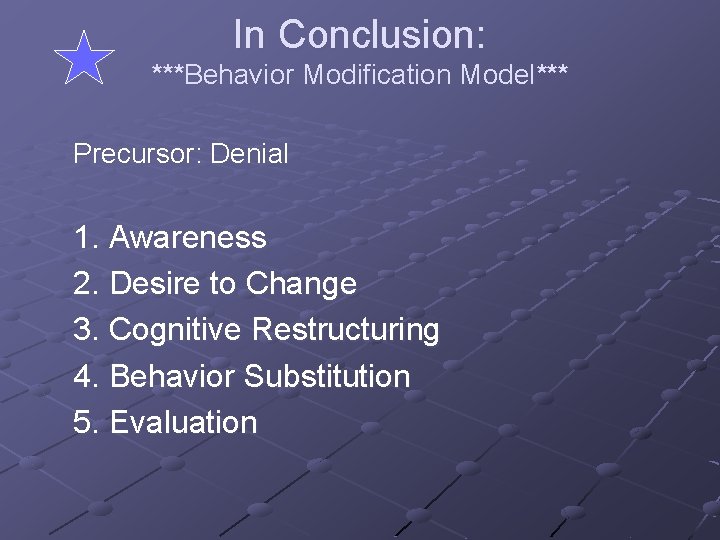 In Conclusion:
\*\*\*Behavior Modification Model\*\*\*

Precursor: Denial

1. Awareness
2. Desire to Change
3. Cognitive Restructuring
4. Behavior Substitution
5. Evaluation